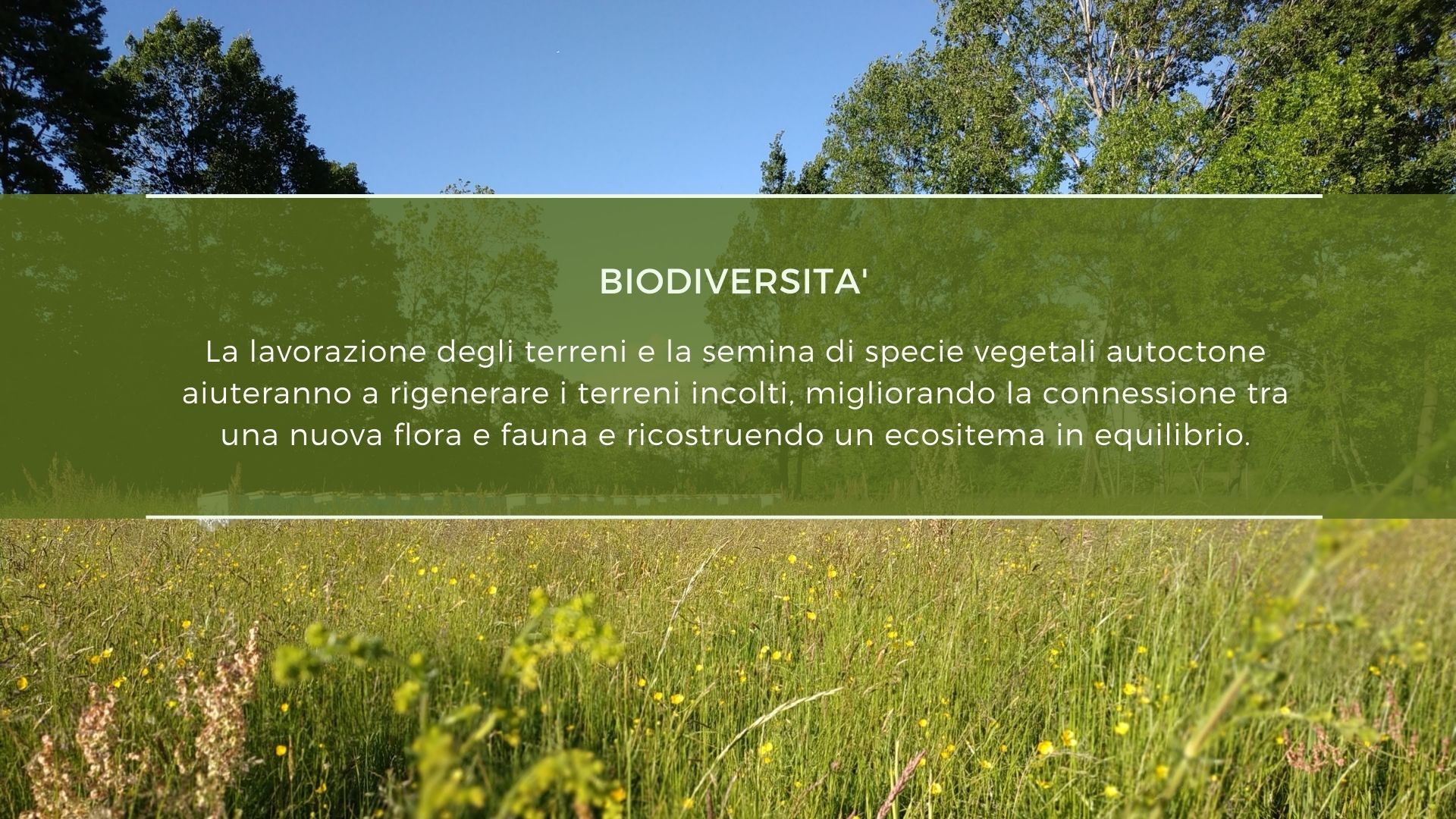 BIODIVERSITA'

La lavorazione degli terreni e la semina di specie vegetali autoctone aiuteranno a rigenerare i terreni incolti, migliorando la connessione tra una nuova flora e fauna e ricostruendo un ecositema in equilibrio.